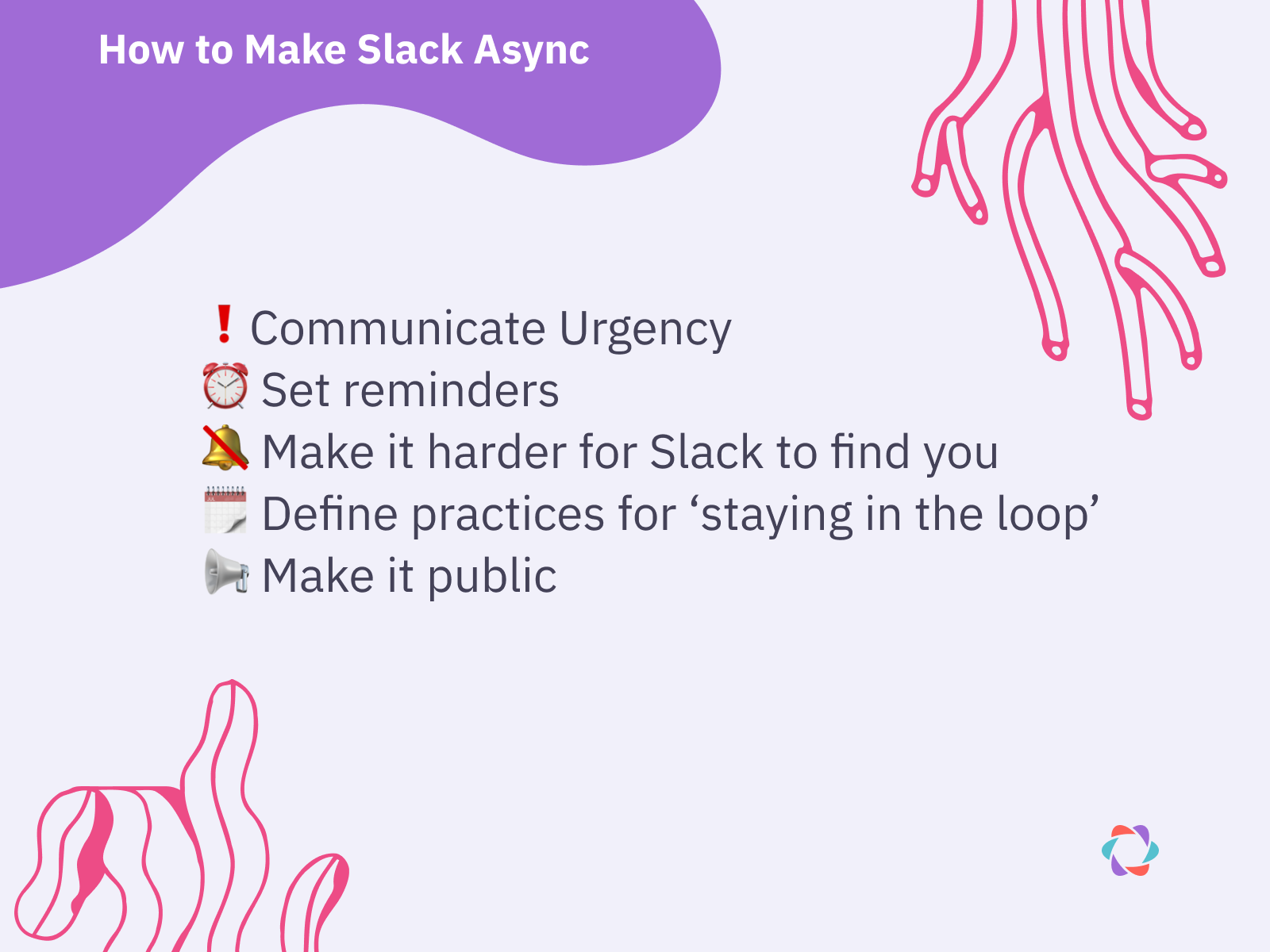 How to Make Slack Async

❗ Communicate Urgency
⏰ Set reminders
🔕 Make it harder for Slack to find you
🗓️ Define practices for ‘staying in the loop’
📢 Make it public